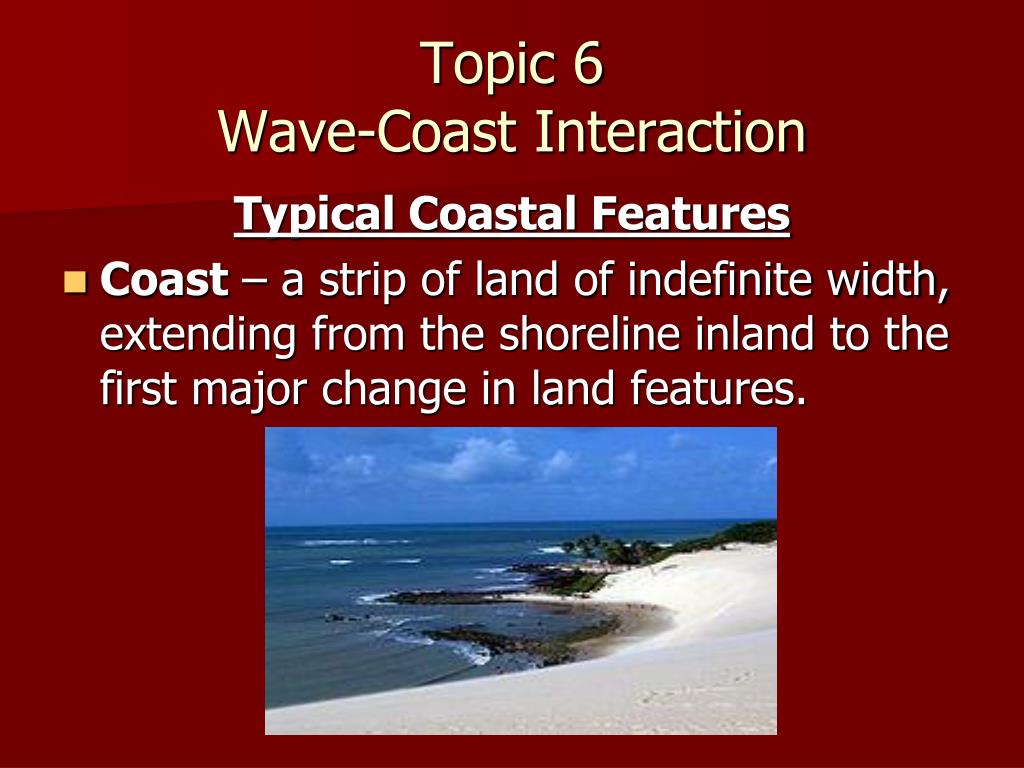 Topic 6
Wave-Coast Interaction

Typical Coastal Features

Coast – a strip of land of indefinite width, extending from the shoreline inland to the first major change in land features.